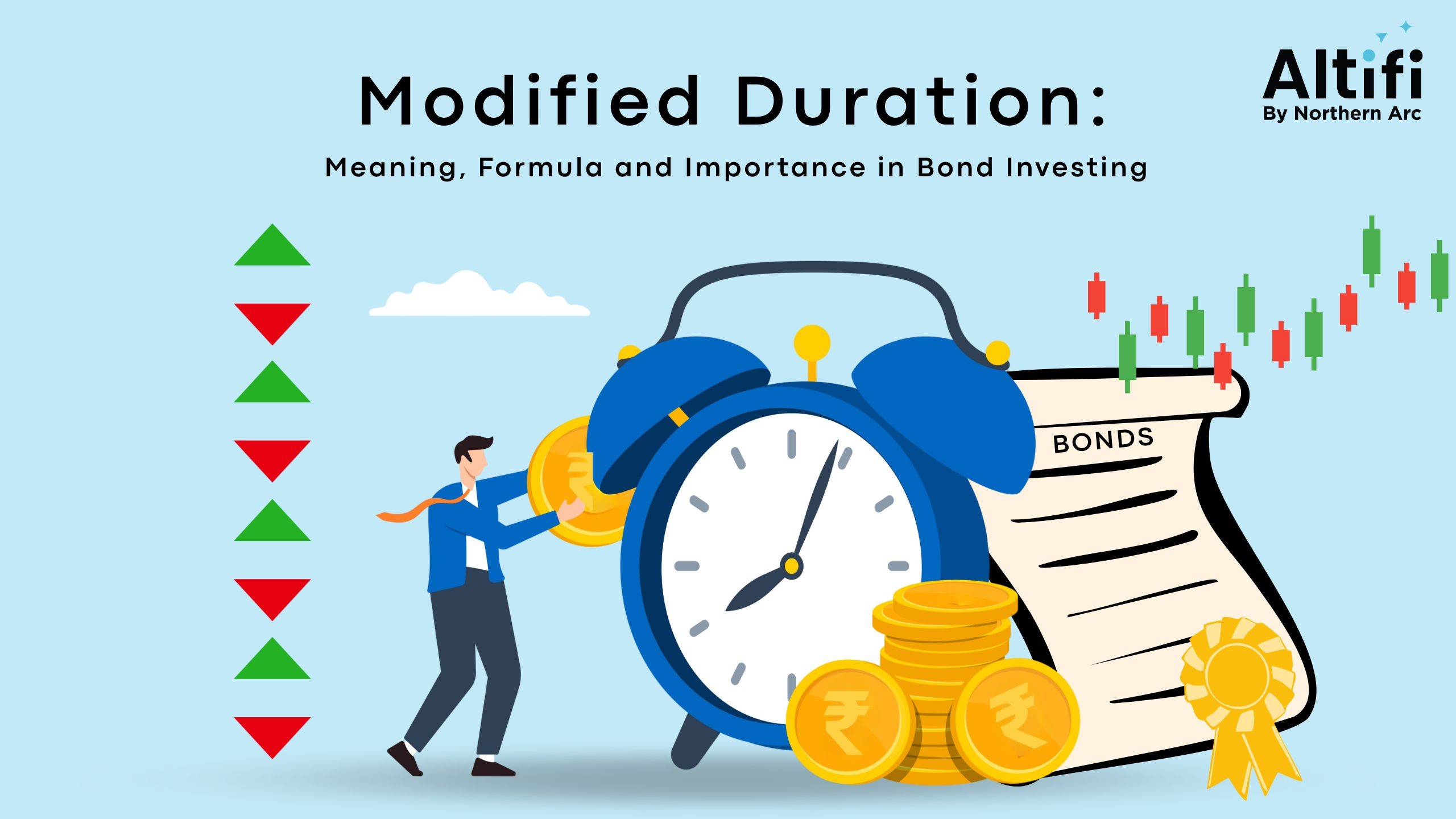 Modified Duration:

Meaning, Formula and Importance in Bond Investing

Altifi
By Northern Arc

BONDS

₹

₹

₹